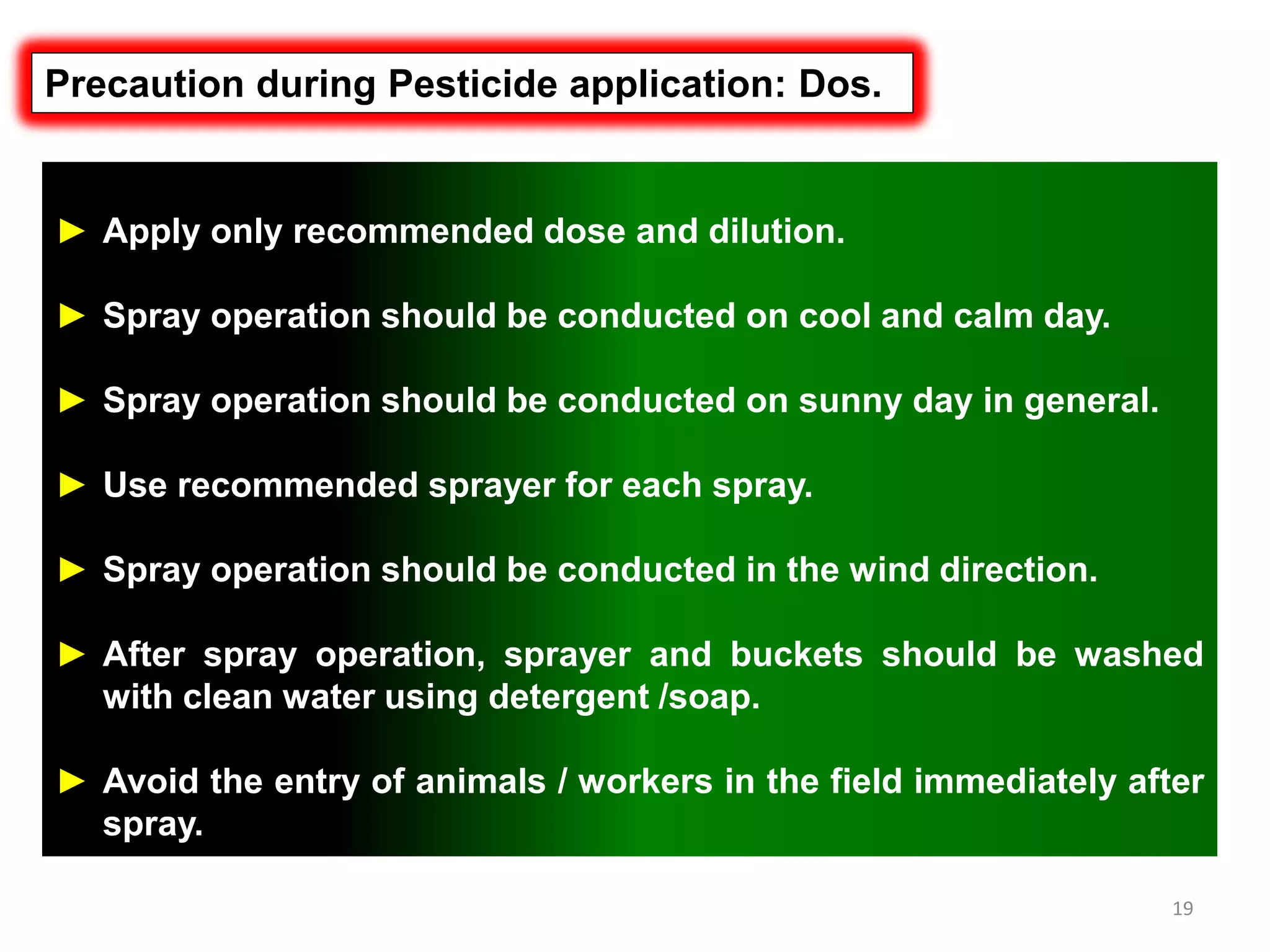 Precaution during Pesticide application: Dos.

► Apply only recommended dose and dilution.

► Spray operation should be conducted on cool and calm day.

► Spray operation should be conducted on sunny day in general.

► Use recommended sprayer for each spray.

► Spray operation should be conducted in the wind direction.

► After spray operation, sprayer and buckets should be washed with clean water using detergent /soap.

► Avoid the entry of animals / workers in the field immediately after spray.

19